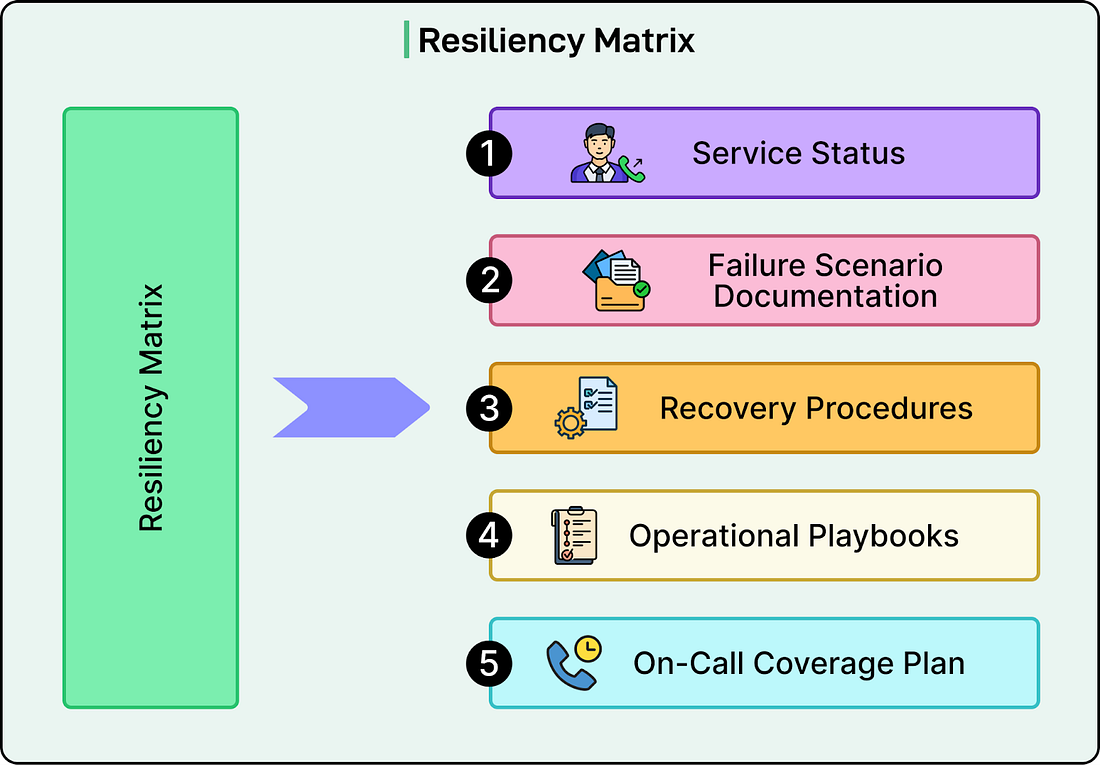 Resiliency Matrix

Resiliency Matrix

1 Service Status

2 Failure Scenario Documentation

3 Recovery Procedures

4 Operational Playbooks

5 On-Call Coverage Plan